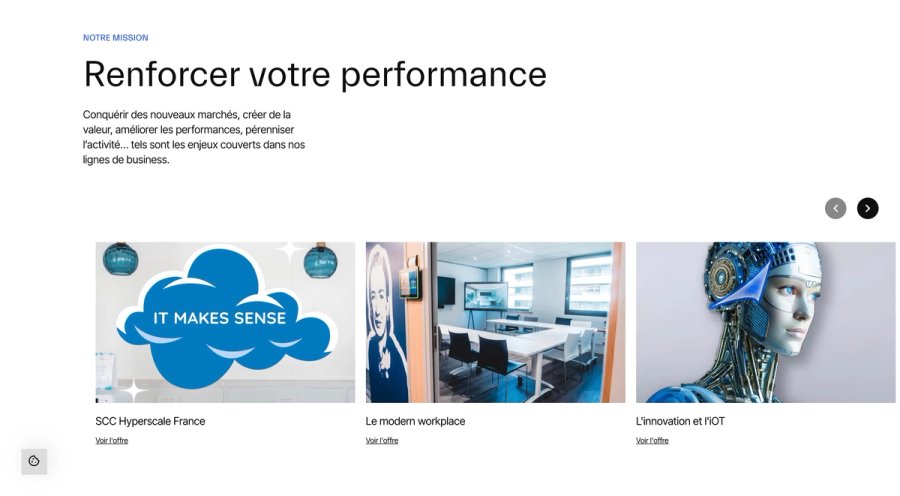 NOTRE MISSION

Renforcer votre performance

Conquérir des nouveaux marchés, créer de la valeur, améliorer les performances, pérenniser l'activité... tels sont les enjeux couverts dans nos lignes de business.

IT MAKES SENSE

SCC Hyperscale France

Voir l'offre

Le modern workplace

Voir l'offre

L'innovation et l'iOT

Voir l'offre